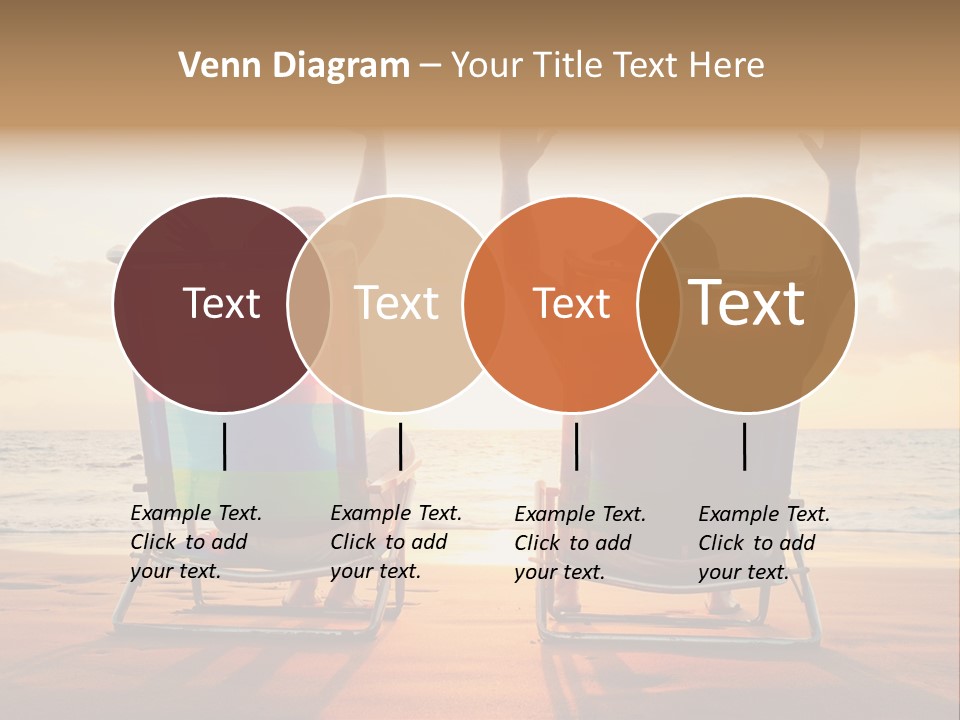 Venn Diagram – Your Title Text Here

Text

Text

Text

Text

Example Text. Click to add your text.

Example Text. Click to add your text.

Example Text. Click to add your text.

Example Text. Click to add your text.